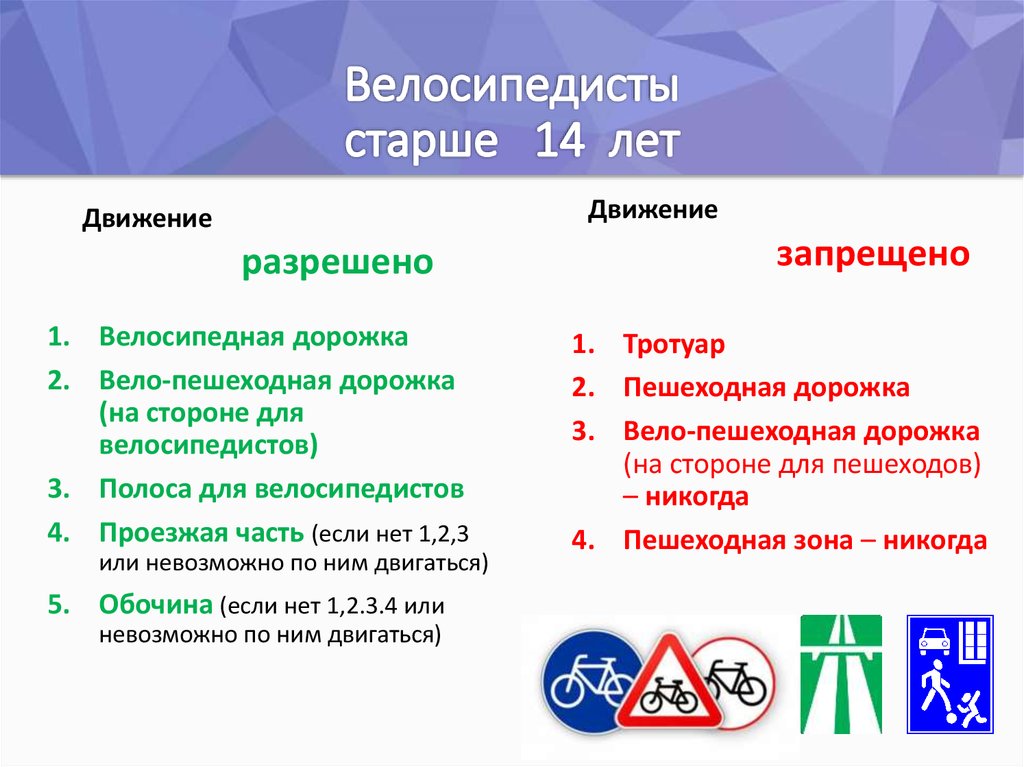 Велосипедисты старше 14 лет

Движение

разрешено

1. Велосипедная дорожка
2. Вело-пешеходная дорожка (на стороне для велосипедистов)
3. Полоса для велосипедистов
4. Проезжая часть (если нет 1,2,3 или невозможно по ним двигаться)
5. Обочина (если нет 1,2.3.4 или невозможно по ним двигаться)

Движение

запрещено

1. Тротуар
2. Пешеходная дорожка
3. Вело-пешеходная дорожка (на стороне для пешеходов) – никогда
4. Пешеходная зона – никогда